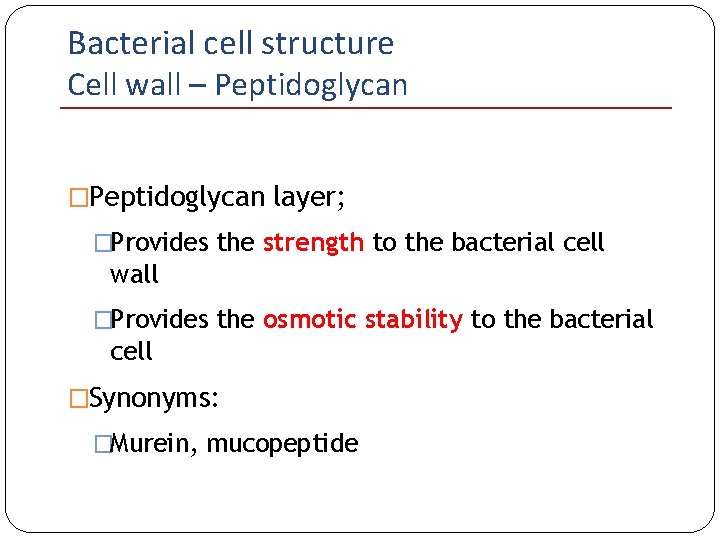 Bacterial cell structure
Cell wall – Peptidoglycan

□Peptidoglycan layer;

□Provides the strength to the bacterial cell wall

□Provides the osmotic stability to the bacterial cell

□Synonyms:

□Murein, mucopeptide